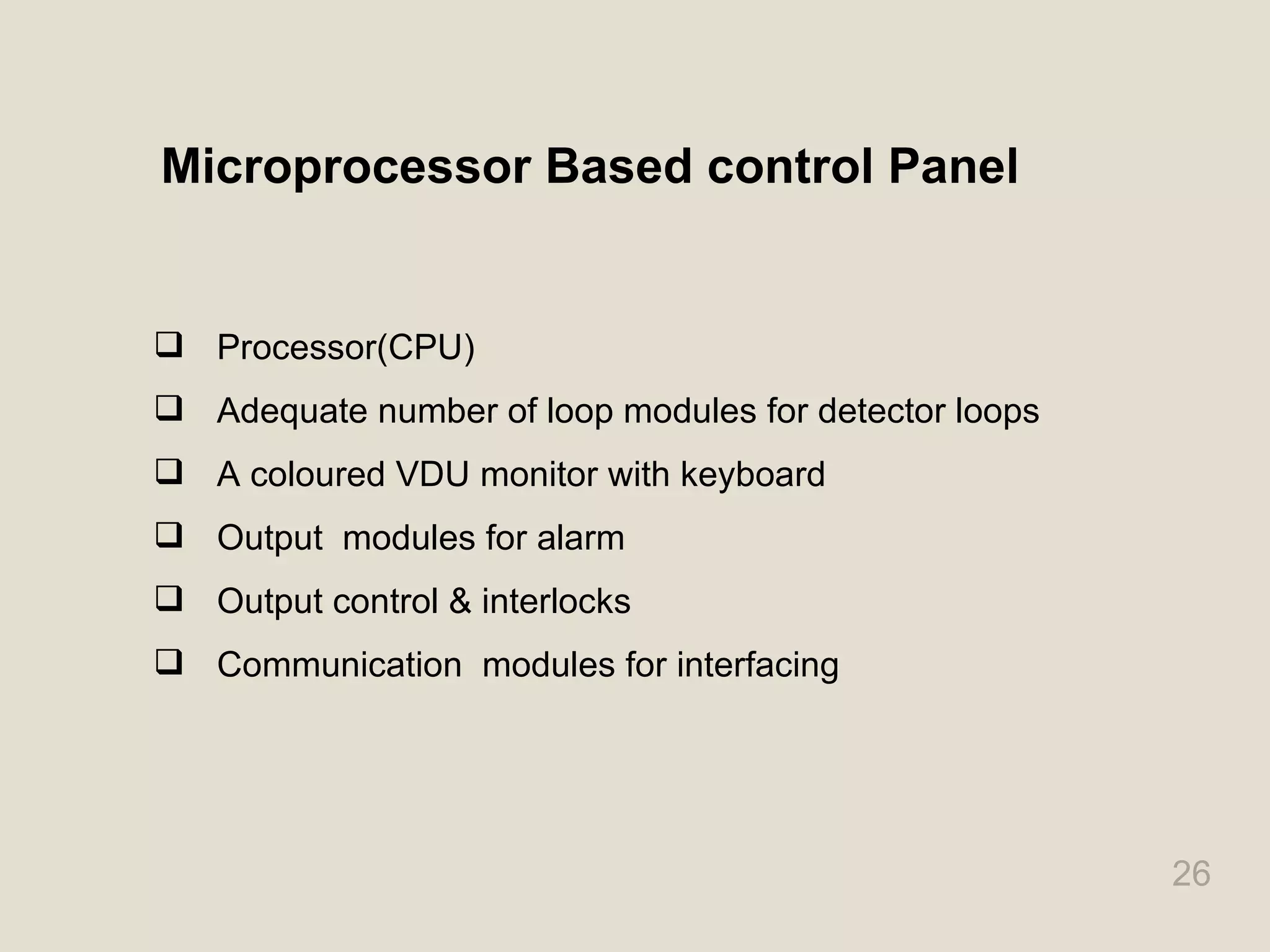 Microprocessor Based control Panel

❑ Processor(CPU)
❑ Adequate number of loop modules for detector loops
❑ A coloured VDU monitor with keyboard
❑ Output  modules for alarm
❑ Output control & interlocks
❑ Communication  modules for interfacing

26